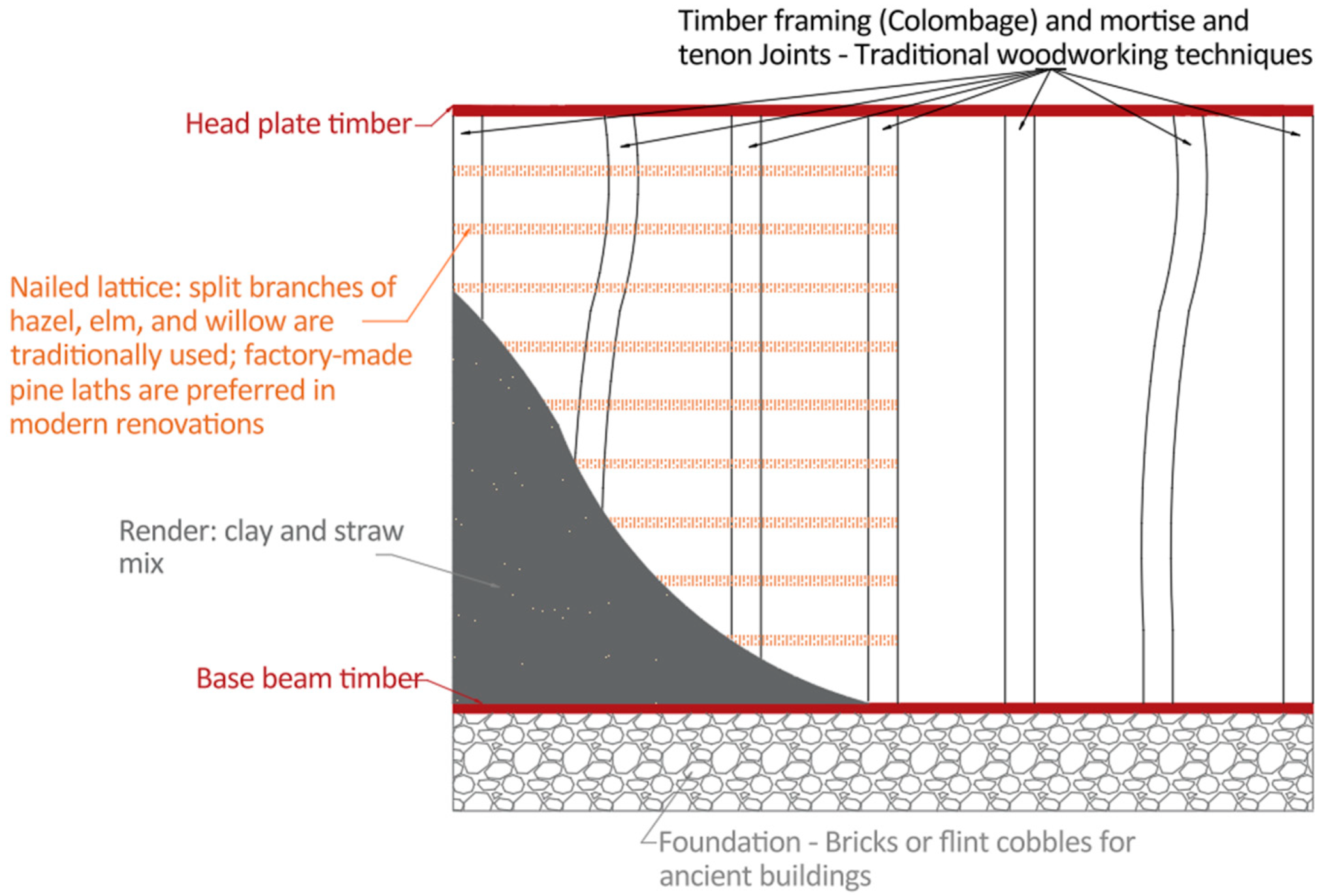 Timber framing (Colombage) and mortise and tenon Joints - Traditional woodworking techniques

Head plate timber

Nailed lattice: split branches of hazel, elm, and willow are traditionally used; factory-made pine laths are preferred in modern renovations

Render: clay and straw mix

Base beam timber

Foundation - Bricks or flint cobbles for ancient buildings